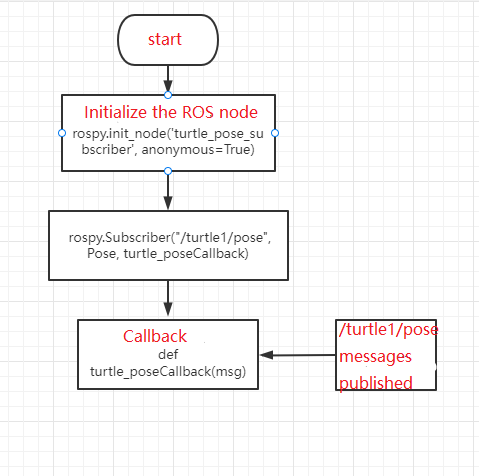 start

Initialize the ROS node
rospy.init_node('turtle_pose_subscriber', anonymous=True)

rospy.Subscriber("/turtle1/pose", Pose, turtle_poseCallback)

Callback
def turtle_poseCallback(msg)

/turtle1/pose messages published